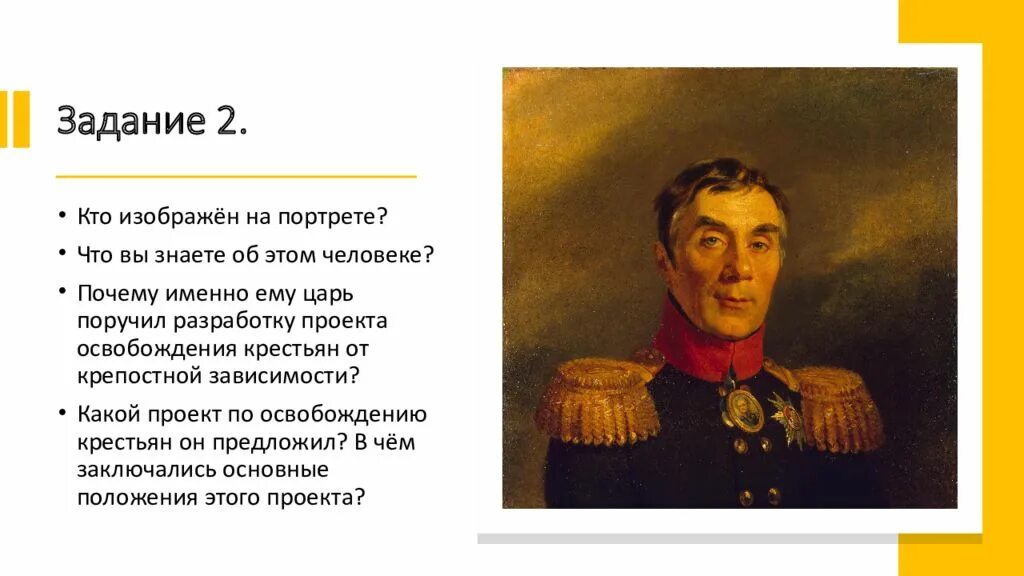 Задание 2.

• Кто изображён на портрете?
• Что вы знаете об этом человеке?
• Почему именно ему царь поручил разработку проекта освобождения крестьян от крепостной зависимости?
• Какой проект по освобождению крестьян он предложил? В чём заключались основные положения этого проекта?